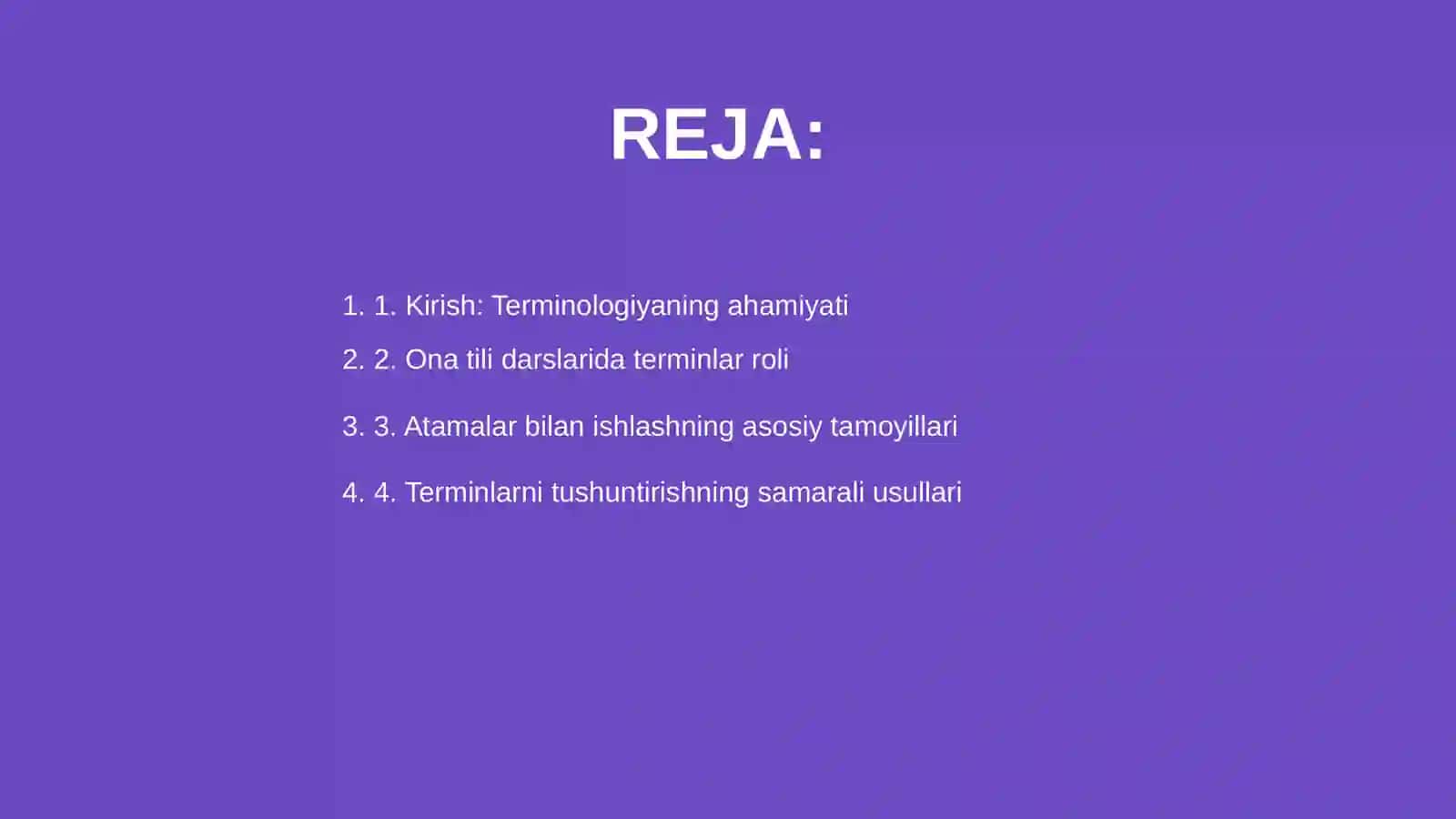 REJA:

1. 1. Kirish: Terminologiyaning ahamiyati
2. 2. Ona tili darslarida terminlar roli
3. 3. Atamalar bilan ishlashning asosiy tamoyillari
4. 4. Terminlarni tushuntirishning samarali usullari